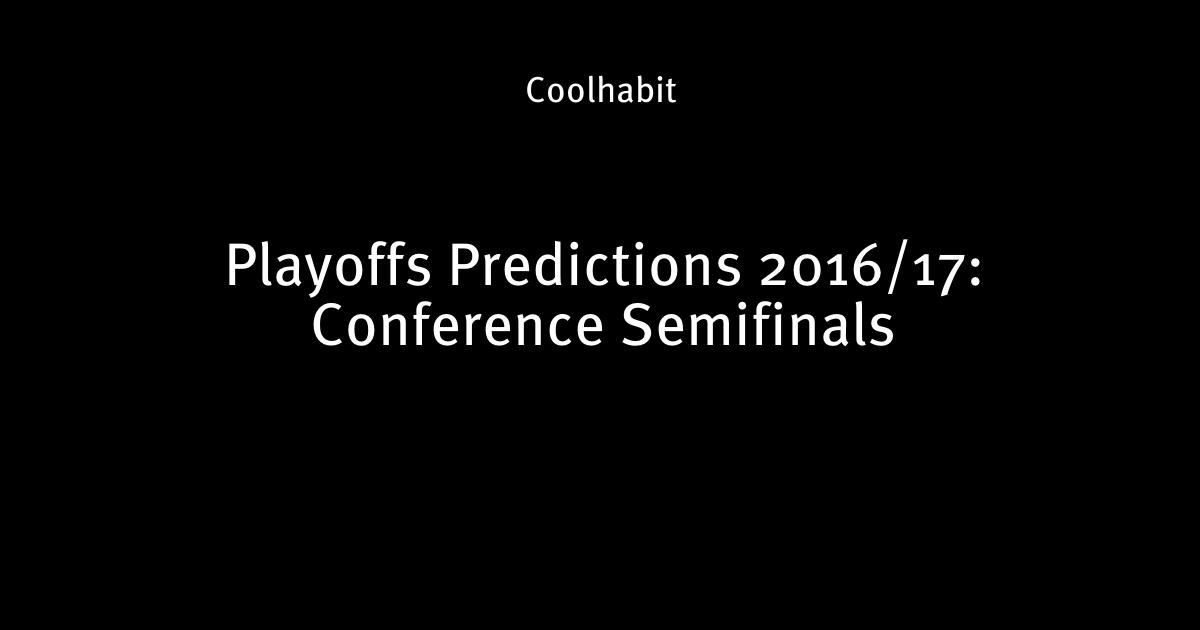 Coolhabit

Playoffs Predictions 2016/17: Conference Semifinals